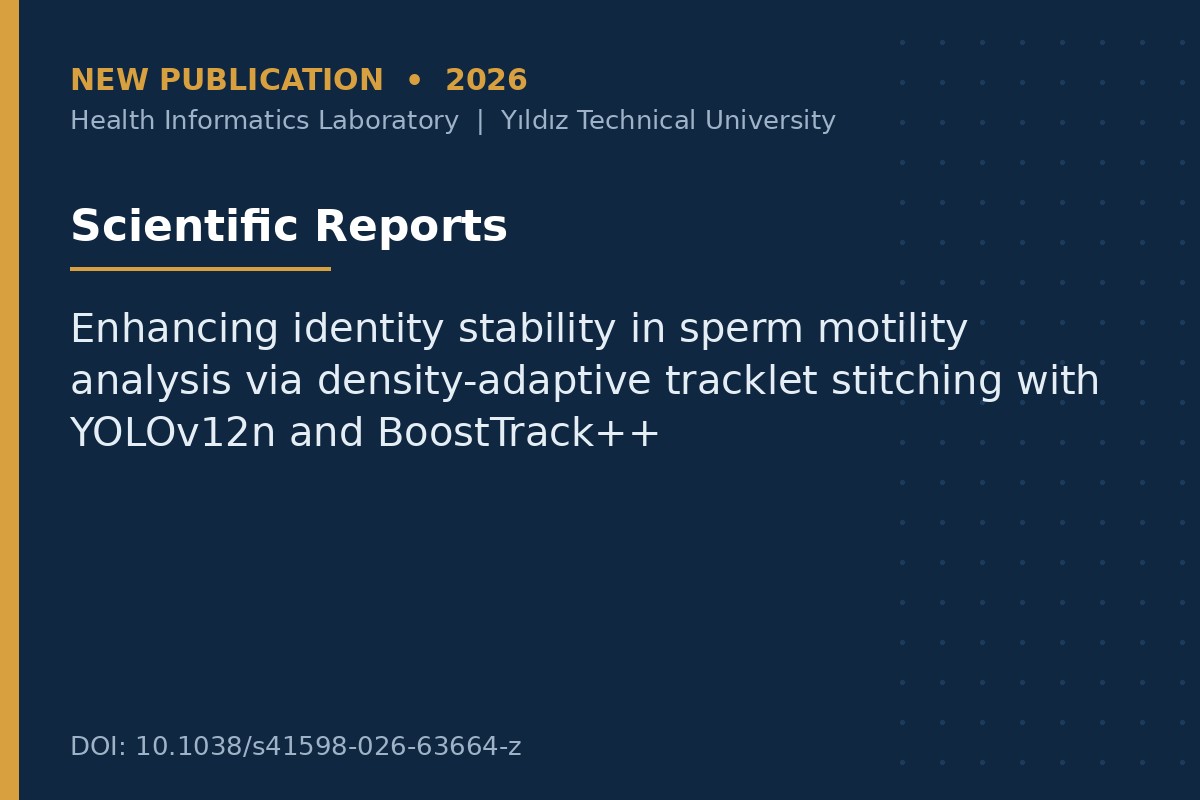 NEW PUBLICATION • 2026
Health Informatics Laboratory | Yıldız Technical University

Scientific Reports

Enhancing identity stability in sperm motility analysis via density-adaptive tracklet stitching with YOLOv12n and BoostTrack++

DOI: 10.1038/s41598-026-63664-z